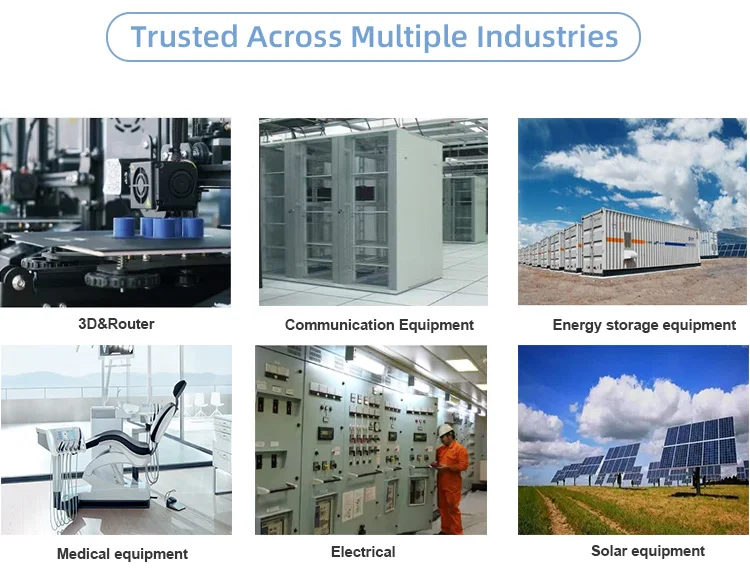 Trusted Across Multiple Industries

3D&Router

Communication Equipment

Energy storage equipment

Medical equipment

Electrical

Solar equipment